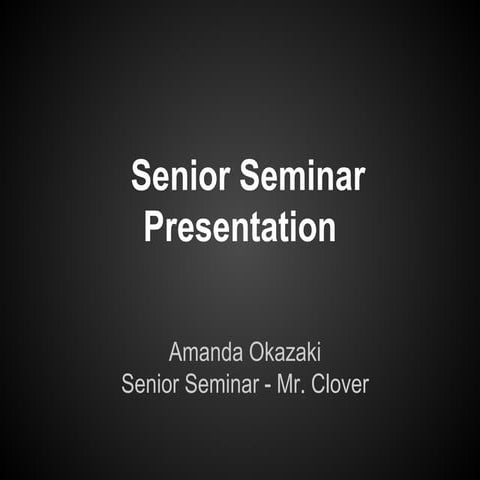 Senior Seminar Presentation

Amanda Okazaki
Senior Seminar - Mr. Clover